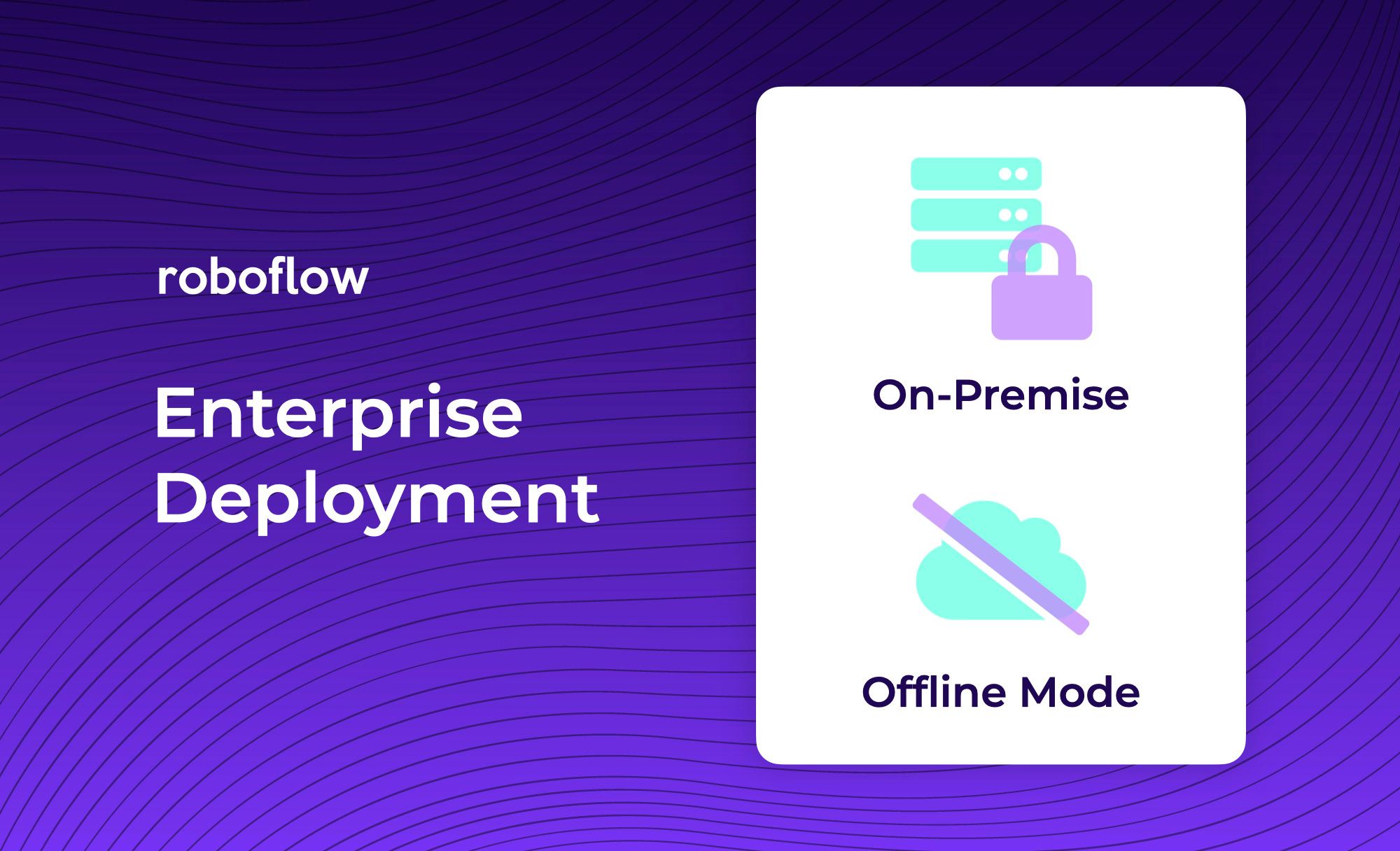 roboflow

Enterprise Deployment

On-Premise

Offline Mode